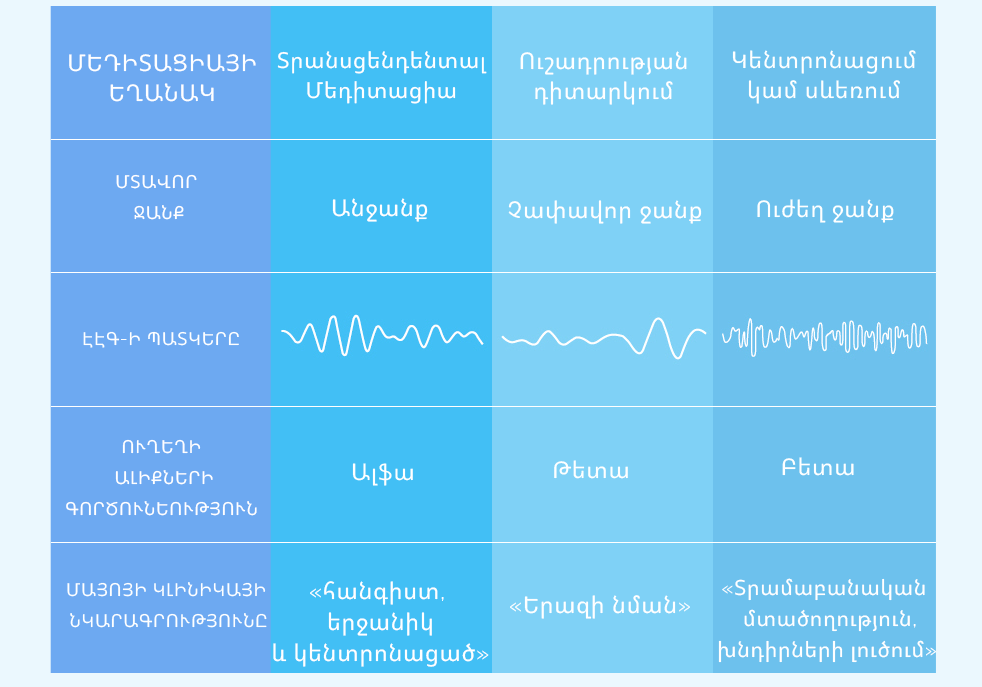 | ՄԵԴԻՏԱՑԻԱՅԻ ԵՂԱՆԱԿ | Տրանսցենդենտալ Մեդիտացիա | Ուշադրության դիտարկում | Կենտրոնացում կամ սևեռում |
|---|---|---|---|
| ՄՏԱՎՈՐ ՋԱՆՔ | Անջանք | Չափավոր ջանք | Ուժեղ ջանք |
| ԷԷԳ-Ի ՊԱՏԿԵՐԸ | | | |
| ՈՒՂԵՂԻ ԱԼԻՔՆԵՐԻ ԳՈՐԾՈՒՆԵՈՒԹՅՈՒՆ | Ալֆա | Թետա | Բետա |
| ՄԱՅՈՅԻ ԿԼԻՆԻԿԱՅԻ ՆԿԱՐԱԳՐՈՒԹՅՈՒՆԸ | «հանգիստ, երջանիկ և կենտրոնացած» | «Երազի նման» | «Տրամաբանական մտածողություն, խնդիրների լուծում» |